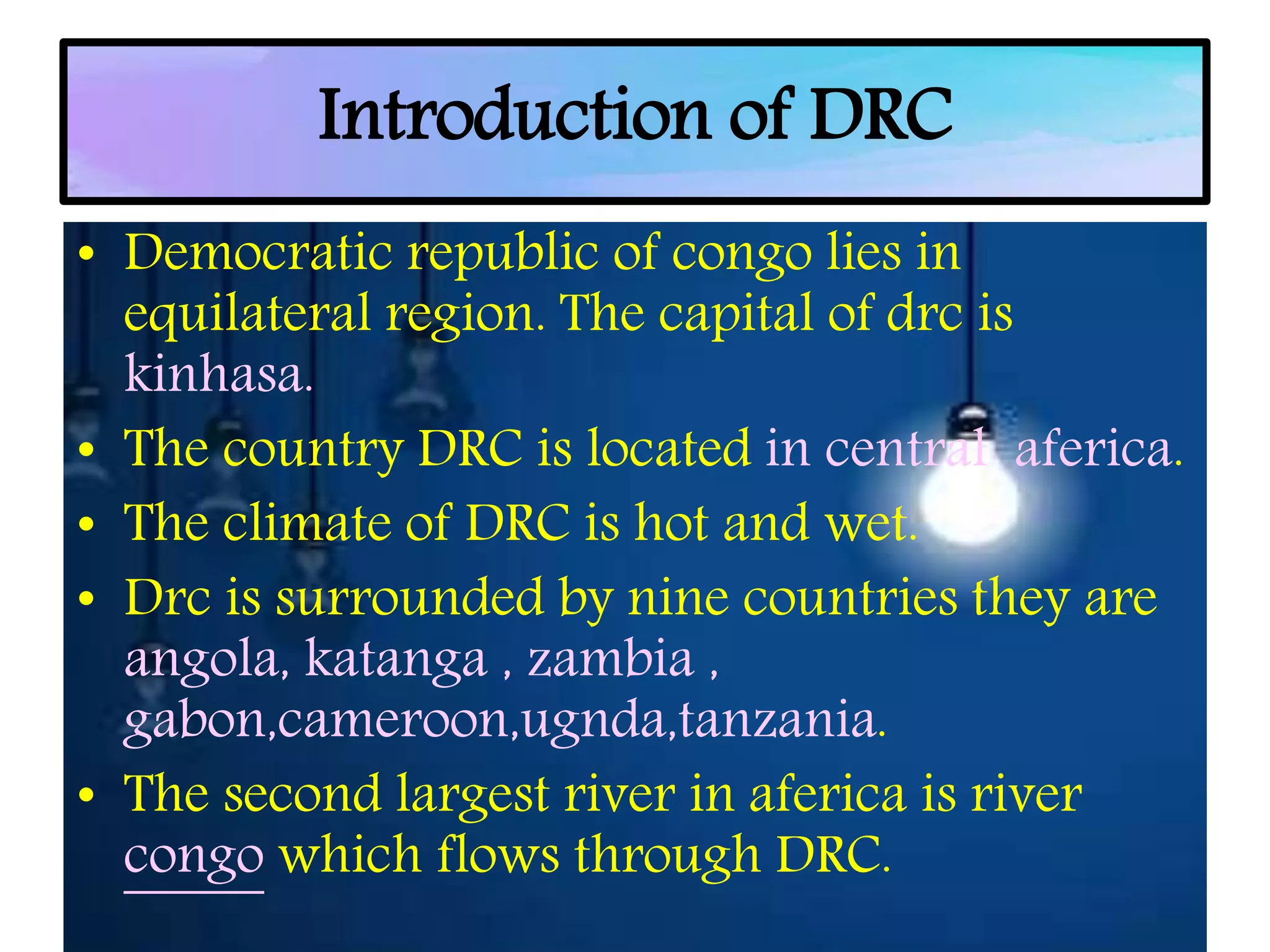 Introduction of DRC

• Democratic republic of congo lies in equilateral region. The capital of drc is kinhasa.
• The country DRC is located in central aferica.
• The climate of DRC is hot and wet.
• Drc is surrounded by nine countries they are angola, katanga , zambia , gabon,cameroon,ugnda,tanzania.
• The second largest river in aferica is river congo which flows through DRC.